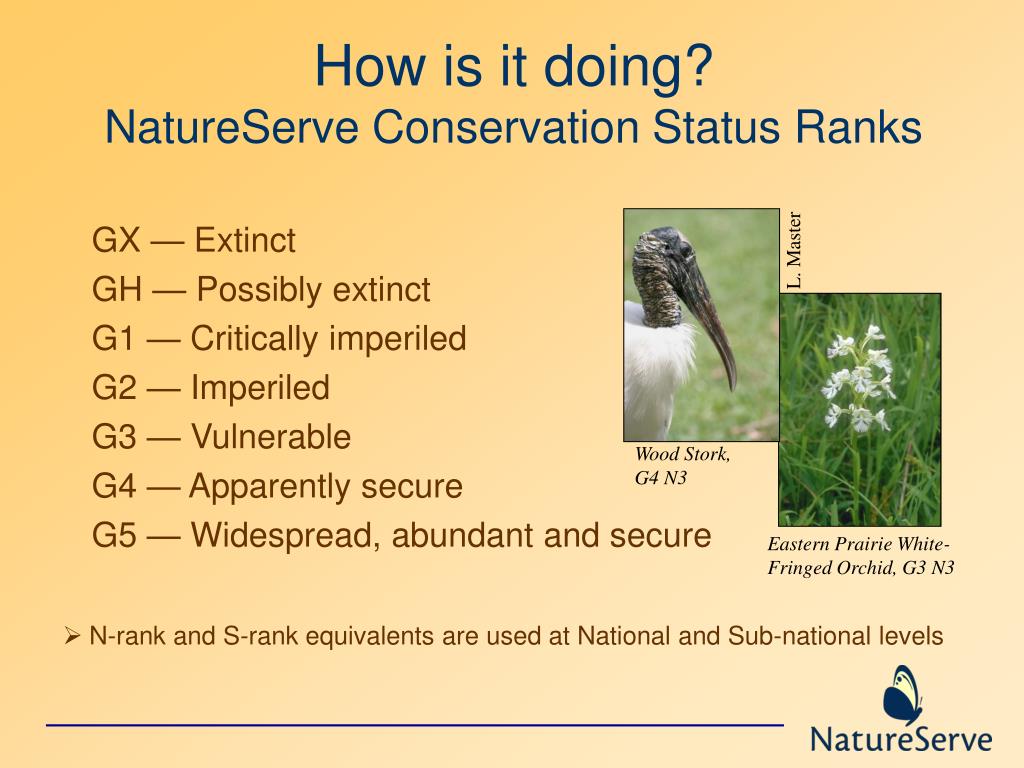 How is it doing?
NatureServe Conservation Status Ranks

GX — Extinct
GH — Possibly extinct
G1 — Critically imperiled
G2 — Imperiled
G3 — Vulnerable
G4 — Apparently secure
G5 — Widespread, abundant and secure

L. Master

Wood Stork, G4 N3

Eastern Prairie White-Fringed Orchid, G3 N3

➢ N-rank and S-rank equivalents are used at National and Sub-national levels

NatureServe